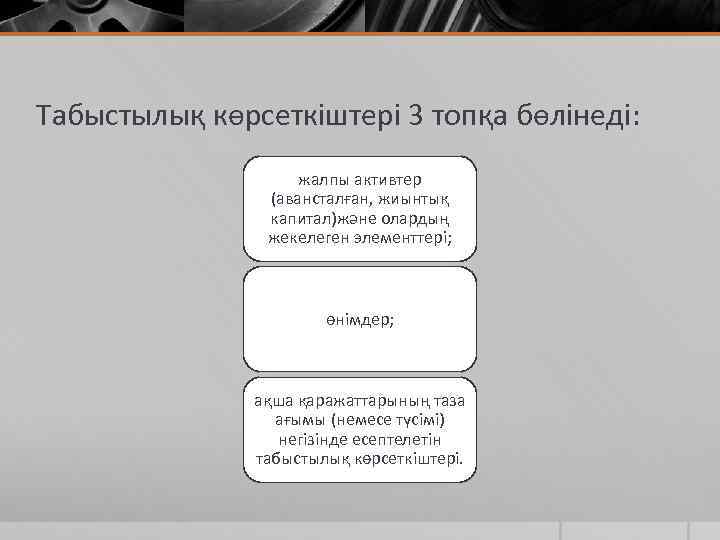 Табыстылық көрсеткіштері 3 топқа бөлінеді:

жалпы активтер (авансталған, жиынтық капитал)және олардың жекелеген элементтері;

өнімдер;

ақша қаражаттарының таза ағымы (немесе түсімі) негізінде есептелетін табыстылық көрсеткіштері.